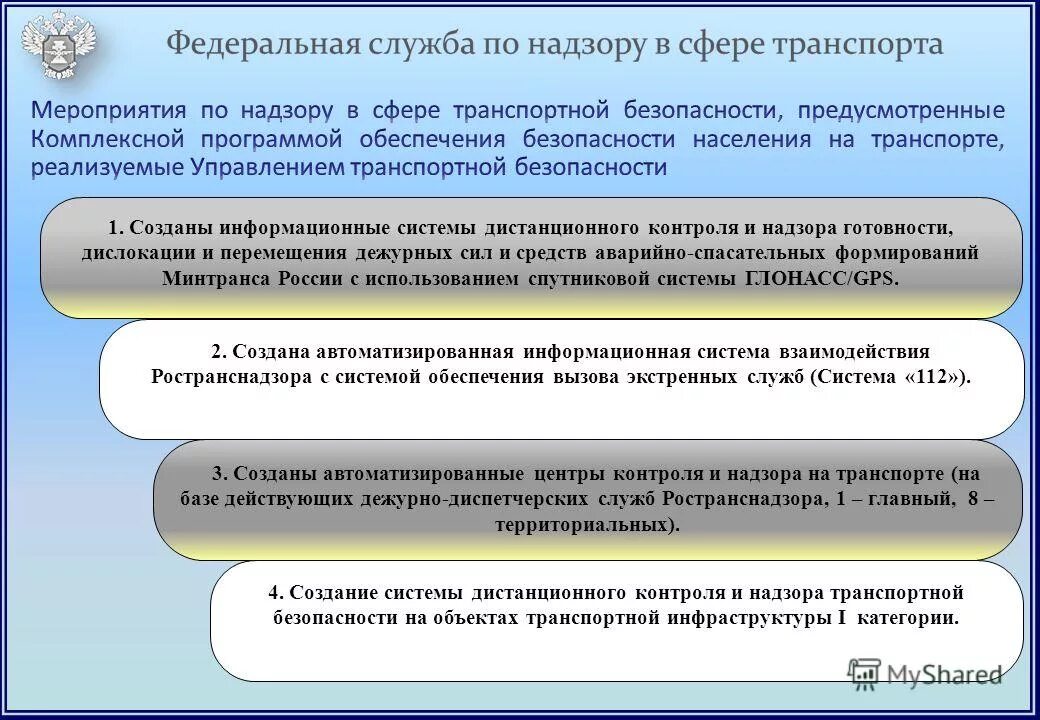 Федеральная служба по надзору в сфере транспорта

Мероприятия по надзору в сфере транспортной безопасности, предусмотренные Комплексной программой обеспечения безопасности населения на транспорте, реализуемые Управлением транспортной безопасности

1. Созданы информационные системы дистанционного контроля и надзора готовности, дислокации и перемещения дежурных сил и средств аварийно-спасательных формирований Минтранса России с использованием спутниковой системы ГЛОНАСС/GPS.

2. Создана автоматизированная информационная система взаимодействия Ространснадзора с системой обеспечения вызова экстренных служб (Система «112»).

3. Созданы автоматизированные центры контроля и надзора на транспорте (на базе действующих дежурно-диспетчерских служб Ространснадзора, 1 – главный, 8 – территориальных).

4. Создание системы дистанционного контроля и надзора транспортной безопасности на объектах транспортной инфраструктуры I категории.

MyShared